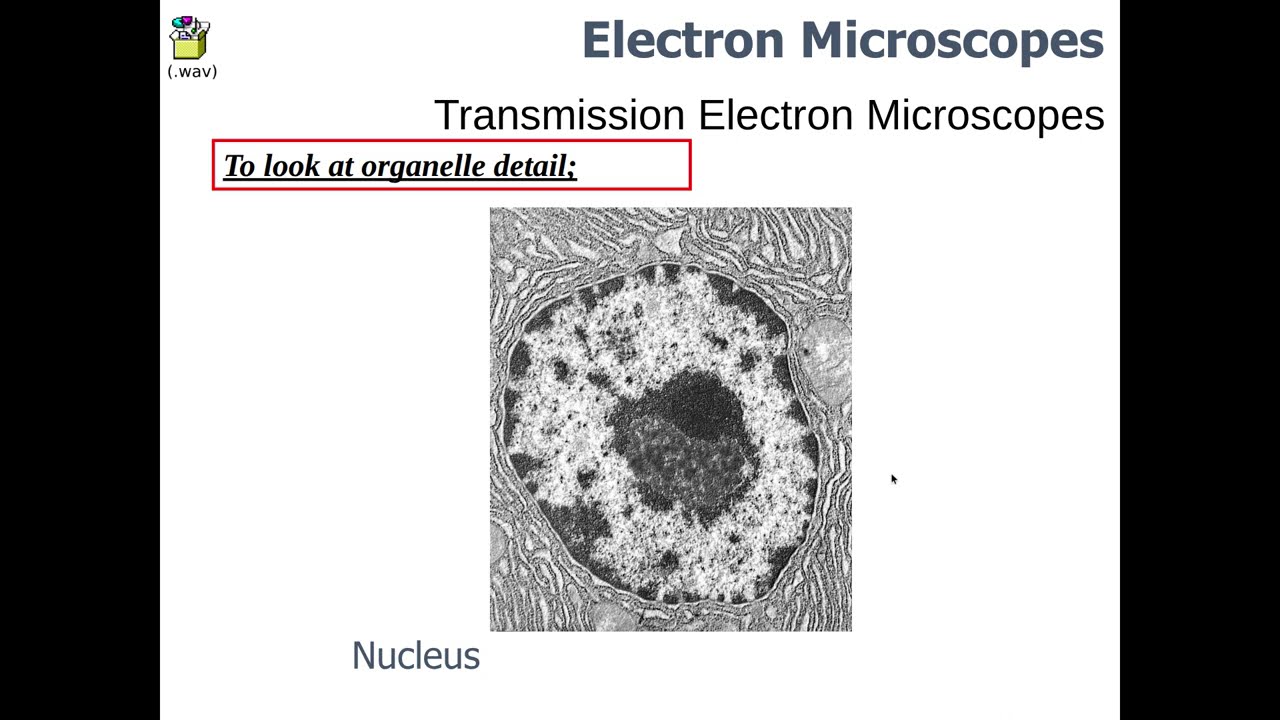 (.wav)

Electron Microscopes

Transmission Electron Microscopes

To look at organelle detail;

Nucleus